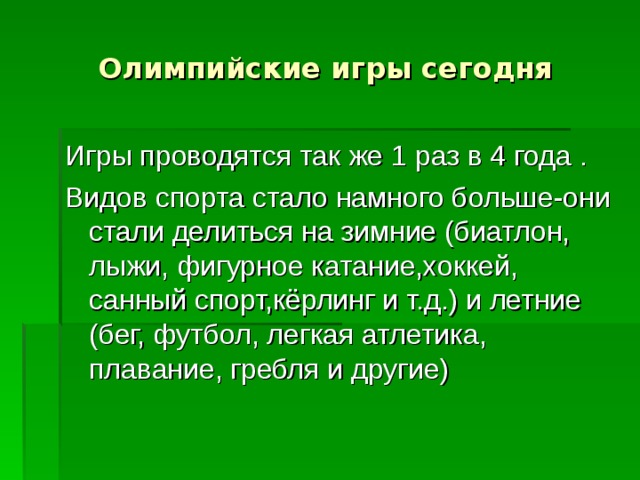 Олимпийские игры сегодня

Игры проводятся так же 1 раз в 4 года .

Видов спорта стало намного больше-они стали делиться на зимние (биатлон, лыжи, фигурное катание,хоккей, санный спорт,кёрлинг и т.д.) и летние (бег, футбол, легкая атлетика, плавание, гребля и другие)